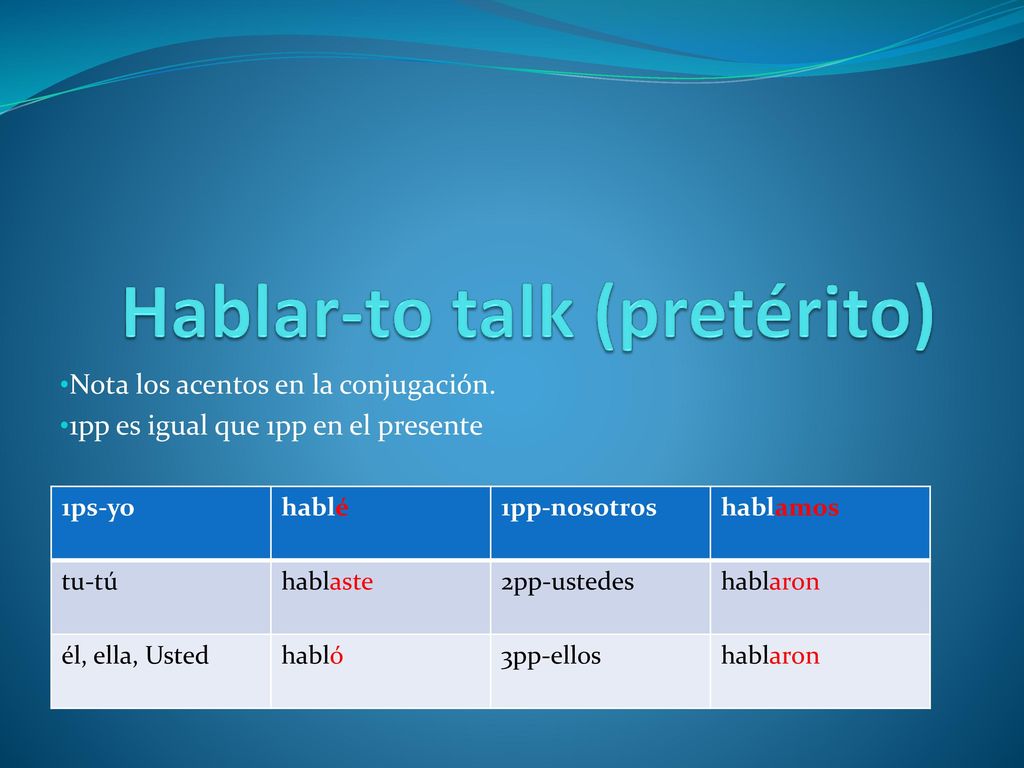 Hablar-to talk (pretérito)

•Nota los acentos en la conjugación.
•1pp es igual que 1pp en el presente

| 1ps-yo | hablé | 1pp-nosotros | hablamos |
|---|---|---|---|
| tu-tú | hablaste | 2pp-ustedes | hablaron |
| él, ella, Usted | habló | 3pp-ellos | hablaron |